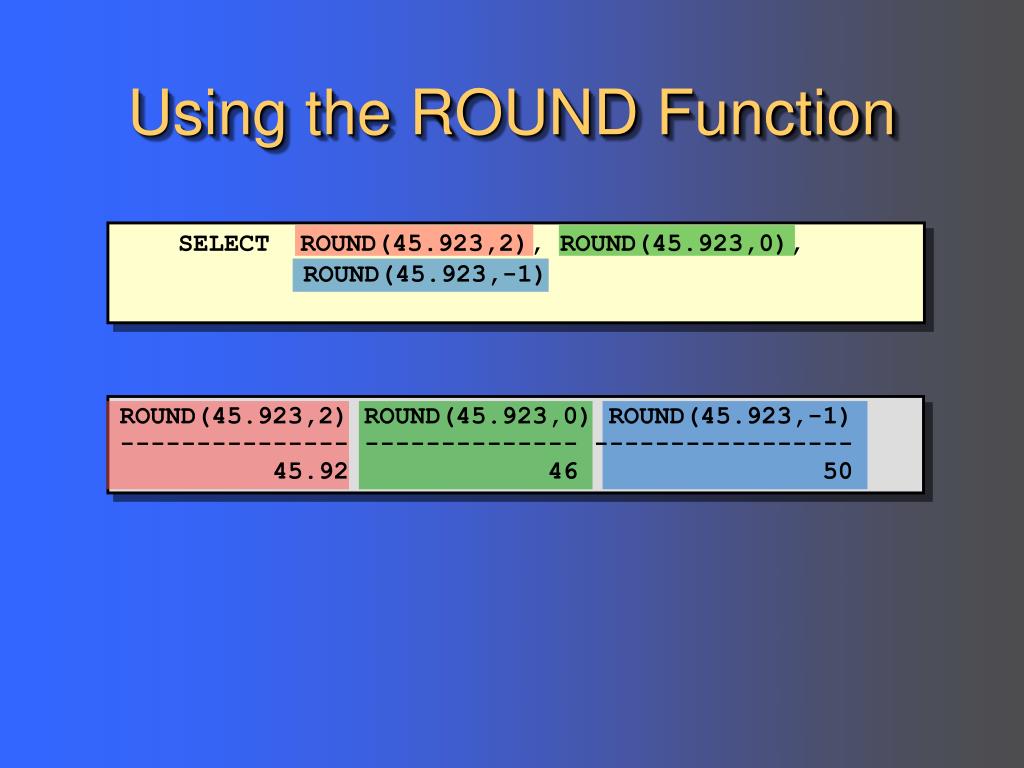 Using the ROUND Function

SELECT ROUND(45.923,2), ROUND(45.923,0),
ROUND(45.923,-1)

| ROUND(45.923,2) | ROUND(45.923,0) | ROUND(45.923,-1) |
|---|---|---|
| 45.92 | 46 | 50 |